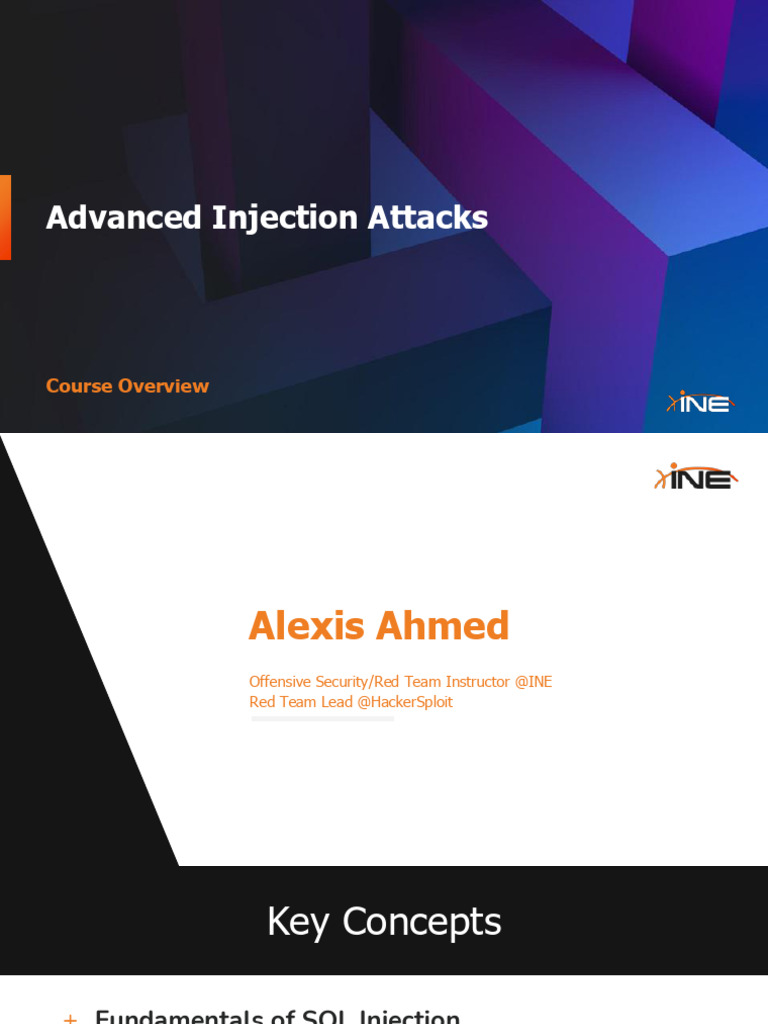 Advanced Injection Attacks

Course Overview

INE

INE

Alexis Ahmed

Offensive Security/Red Team Instructor @INE
Red Team Lead @HackerSploit

Key Concepts

+ Fundamentals of SQL Injection